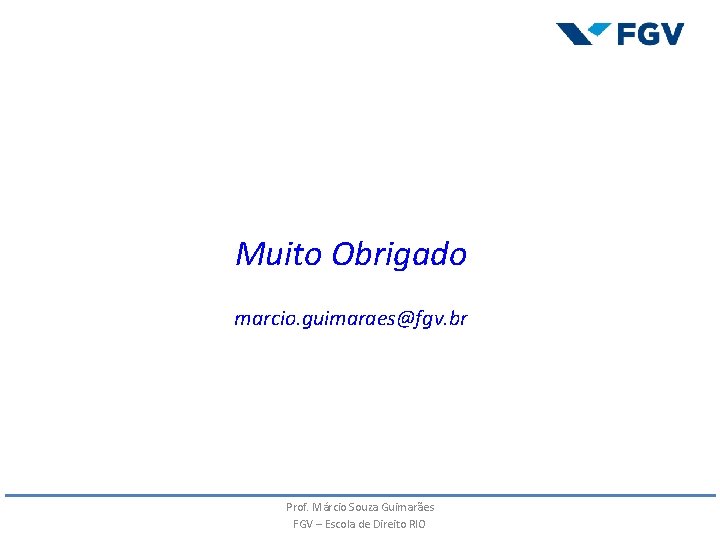 FGV

Muito Obrigado

marcio.guimaraes@fgv.br

Prof. Márcio Souza Guimarães
FGV – Escola de Direito RIO